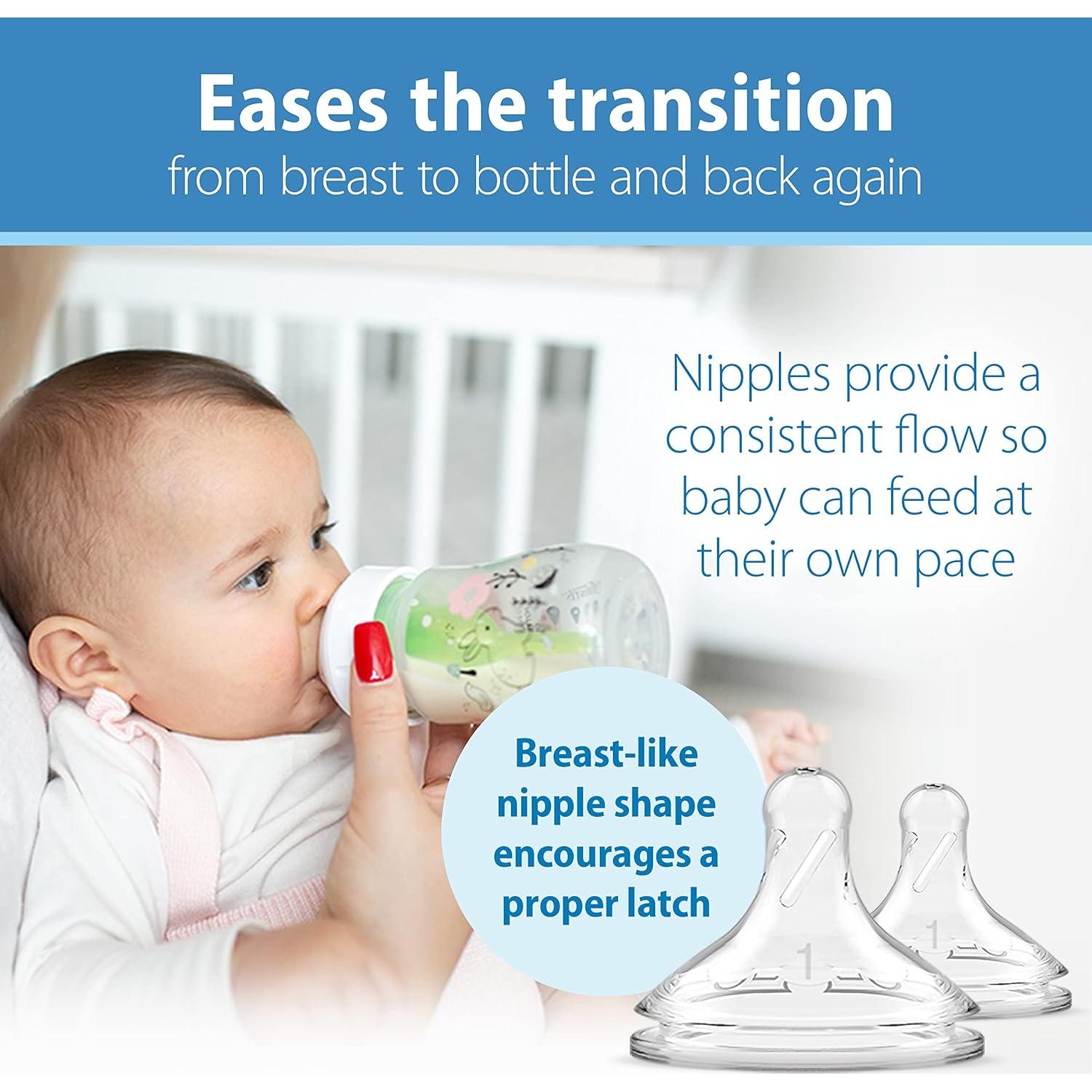 Eases the transition
from breast to bottle and back again

Nipples provide a consistent flow so baby can feed at their own pace

Breast-like nipple shape encourages a proper latch

1

1